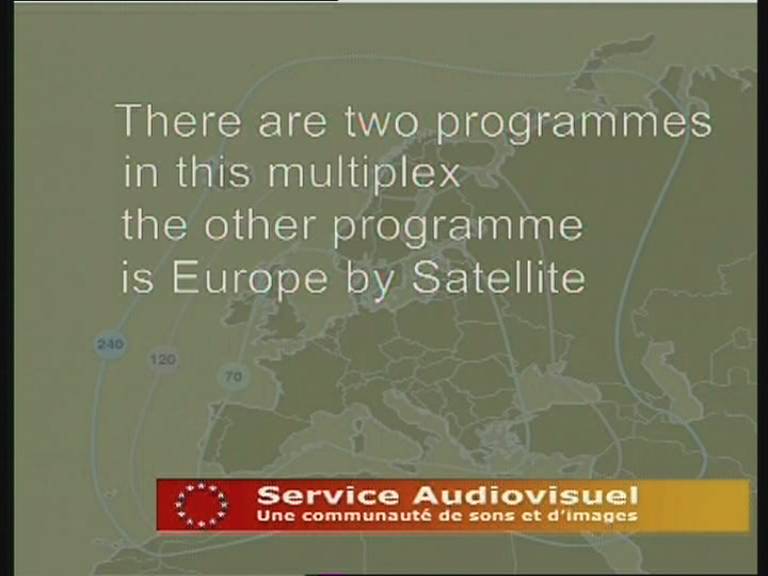 There are two programmes in this multiplex
the other programme is Europe by Satellite

240
120
70

Service Audiovisuel
Une communauté de sons et d'images